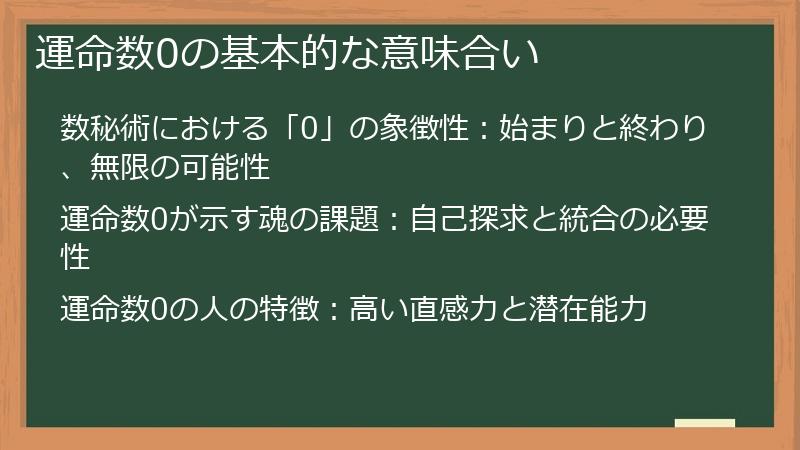 運命数0の基本的な意味合い

数秘術における「0」の象徴性：始まりと終わり、無限の可能性

運命数0が示す魂の課題：自己探求と統合の必要性

運命数0の人の特徴：高い直感力と潜在能力